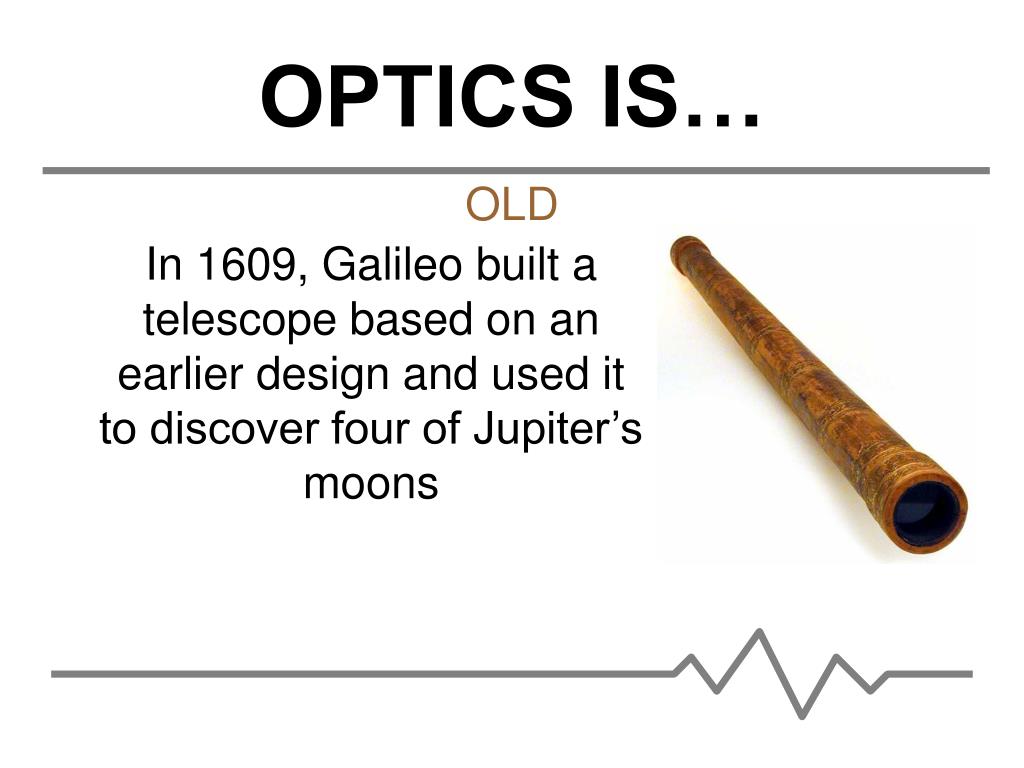 OPTICS IS…

OLD

In 1609, Galileo built a telescope based on an earlier design and used it to discover four of Jupiter’s moons